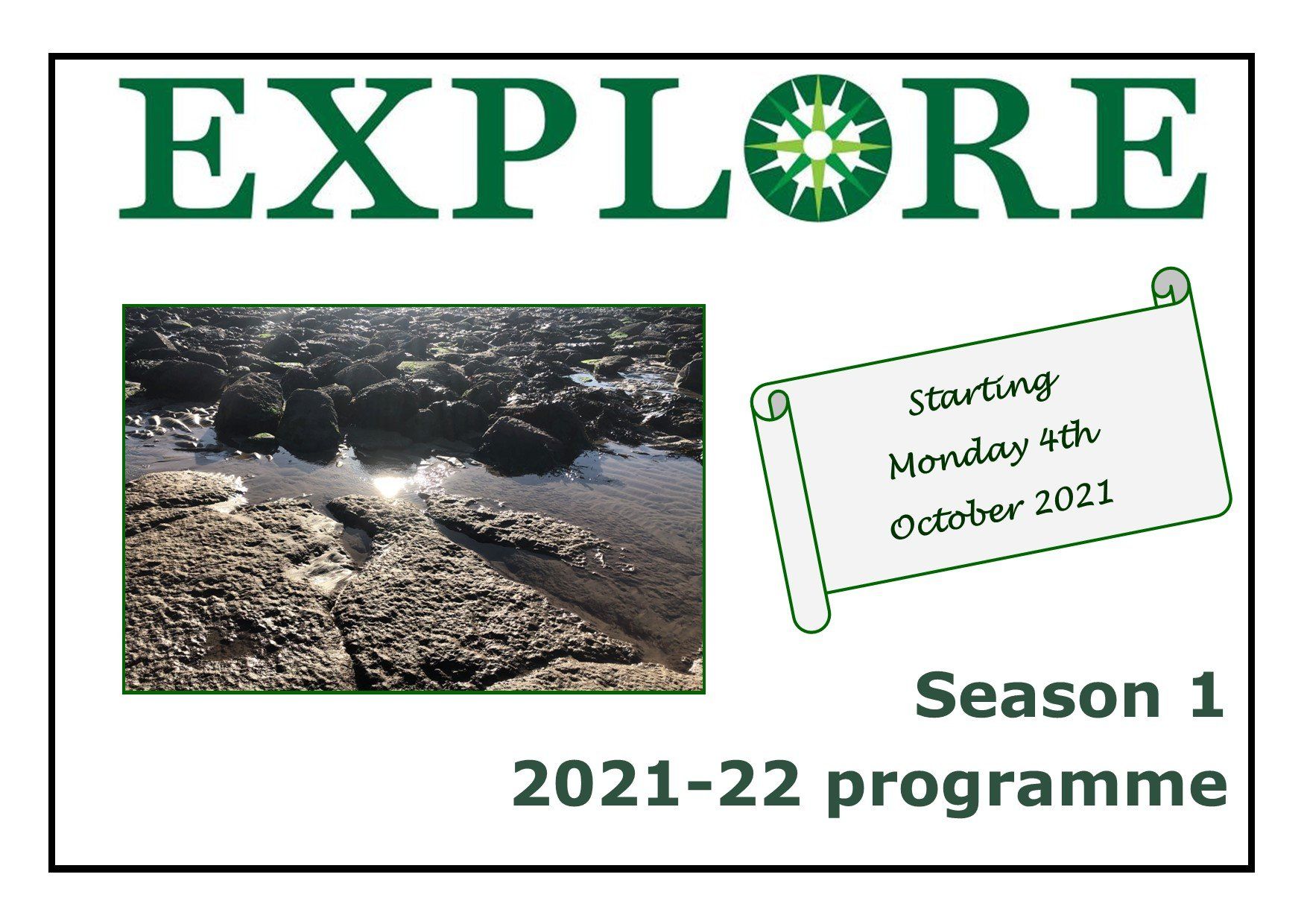 EXPLORE

Starting
Monday 4th
October 2021

Season 1
2021-22 programme